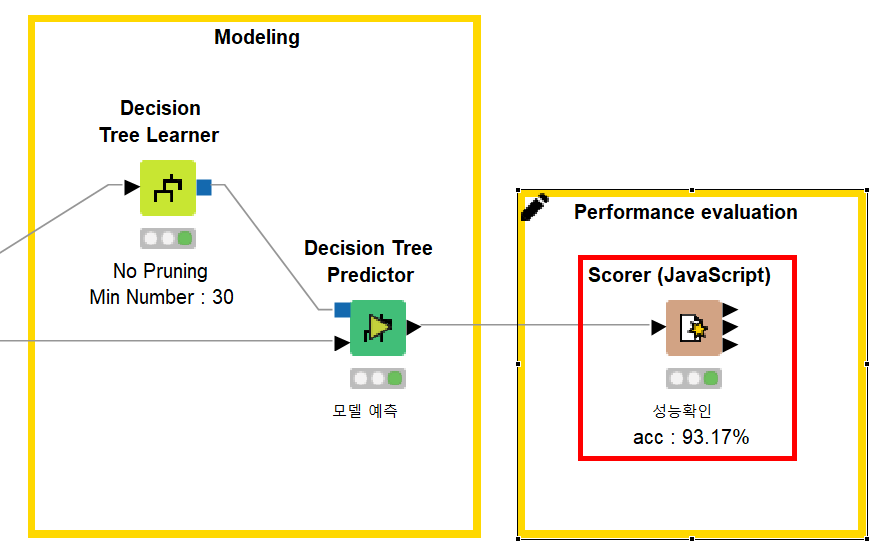 Modeling

Decision Tree Learner

No Pruning
Min Number : 30

Decision Tree Predictor

모델 예측

Performance evaluation

Scorer (JavaScript)

성능확인
acc : 93.17%